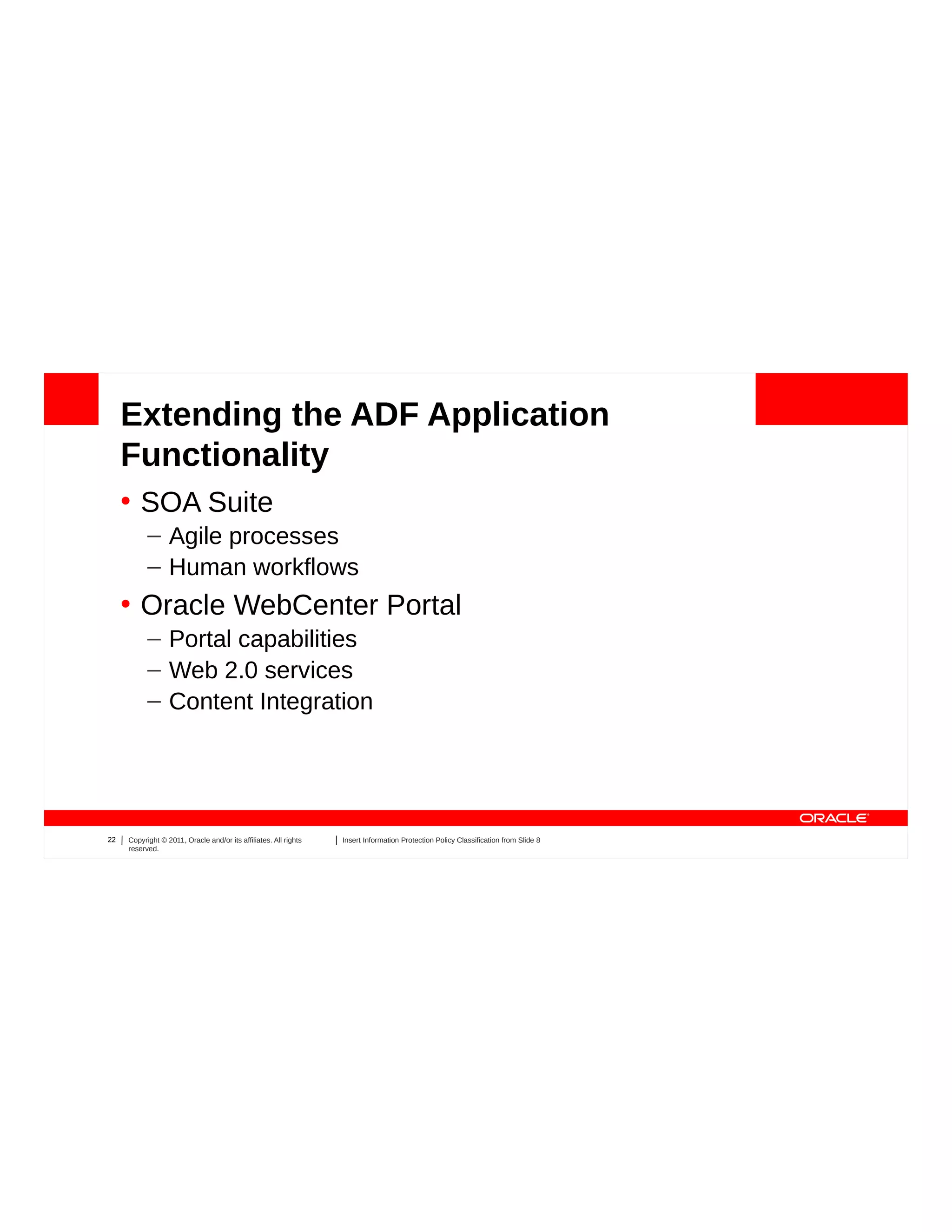 Extending the ADF Application Functionality

• SOA Suite
– Agile processes
– Human workflows

• Oracle WebCenter Portal
– Portal capabilities
– Web 2.0 services
– Content Integration

ORACLE

22 | Copyright © 2011, Oracle and/or its affiliates. All rights reserved. | Insert Information Protection Policy Classification from Slide 8